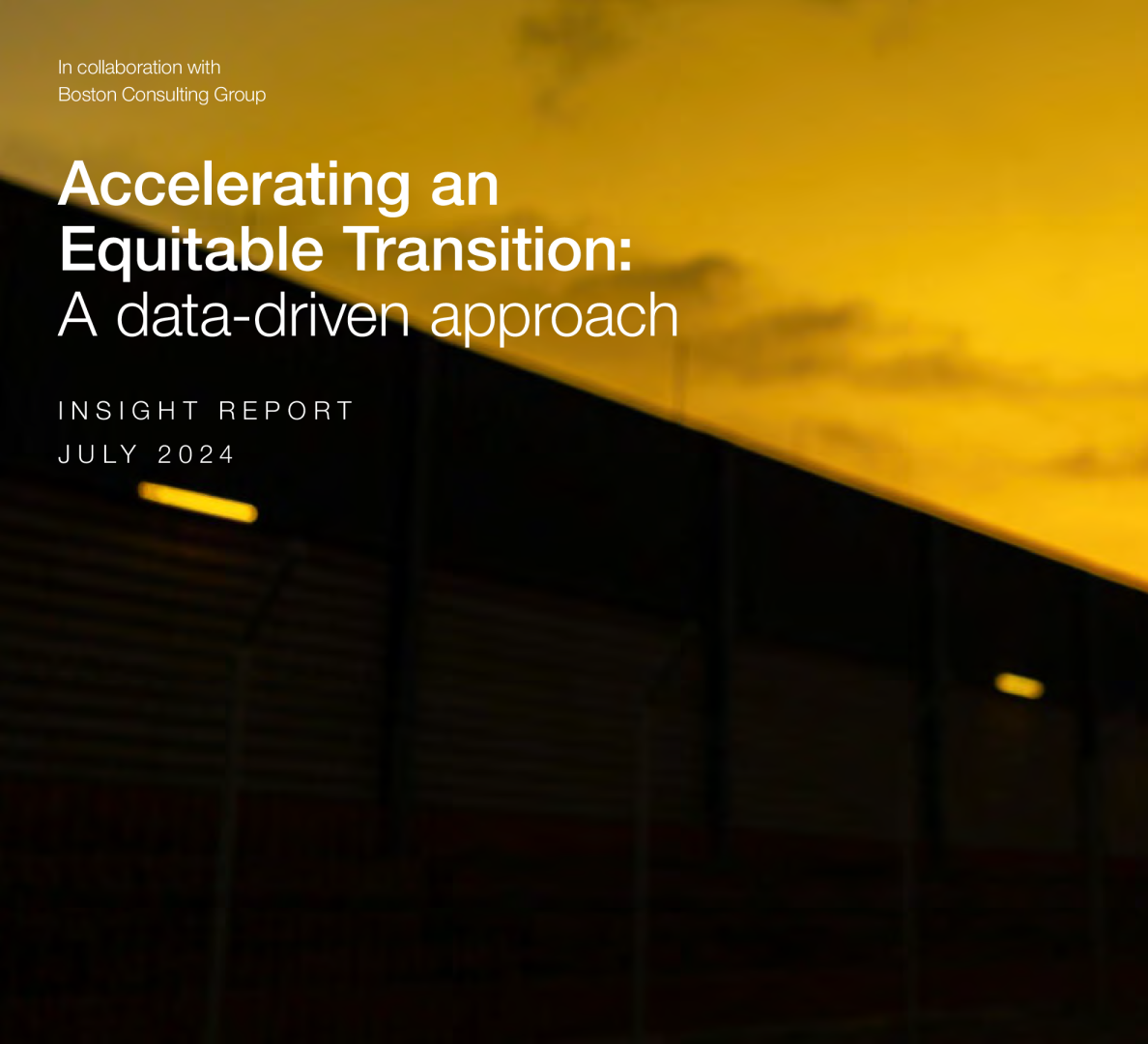 In collaboration with
Boston Consulting Group

Accelerating an Equitable Transition:
A data-driven approach

INSIGHT REPORT
JULY 2024